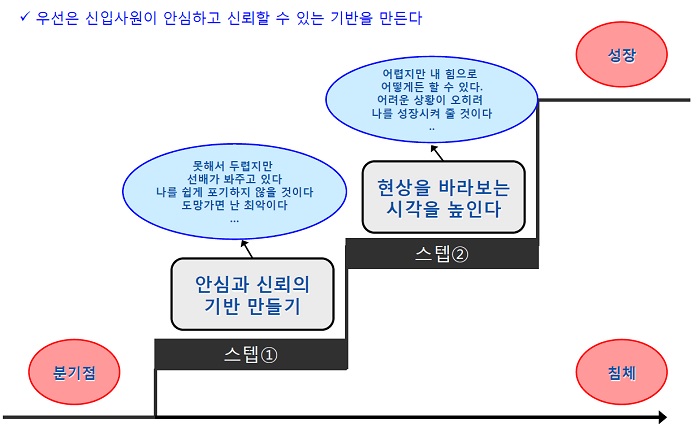 ✓ 우선은 신입사원이 안심하고 신뢰할 수 있는 기반을 만든다

성장

어렵지만 내 힘으로
어떻게든 할 수 있다.
어려운 상황이 오히려
나를 성장시켜 줄 것이다
..

못해서 두렵지만
선배가 봐주고 있다
나를 쉽게 포기하지 않을 것이다
도망가면 난 최악이다
...

현상을 바라보는
시각을 높인다

스텝②

안심과 신뢰의
기반 만들기

스텝①

분기점

침체